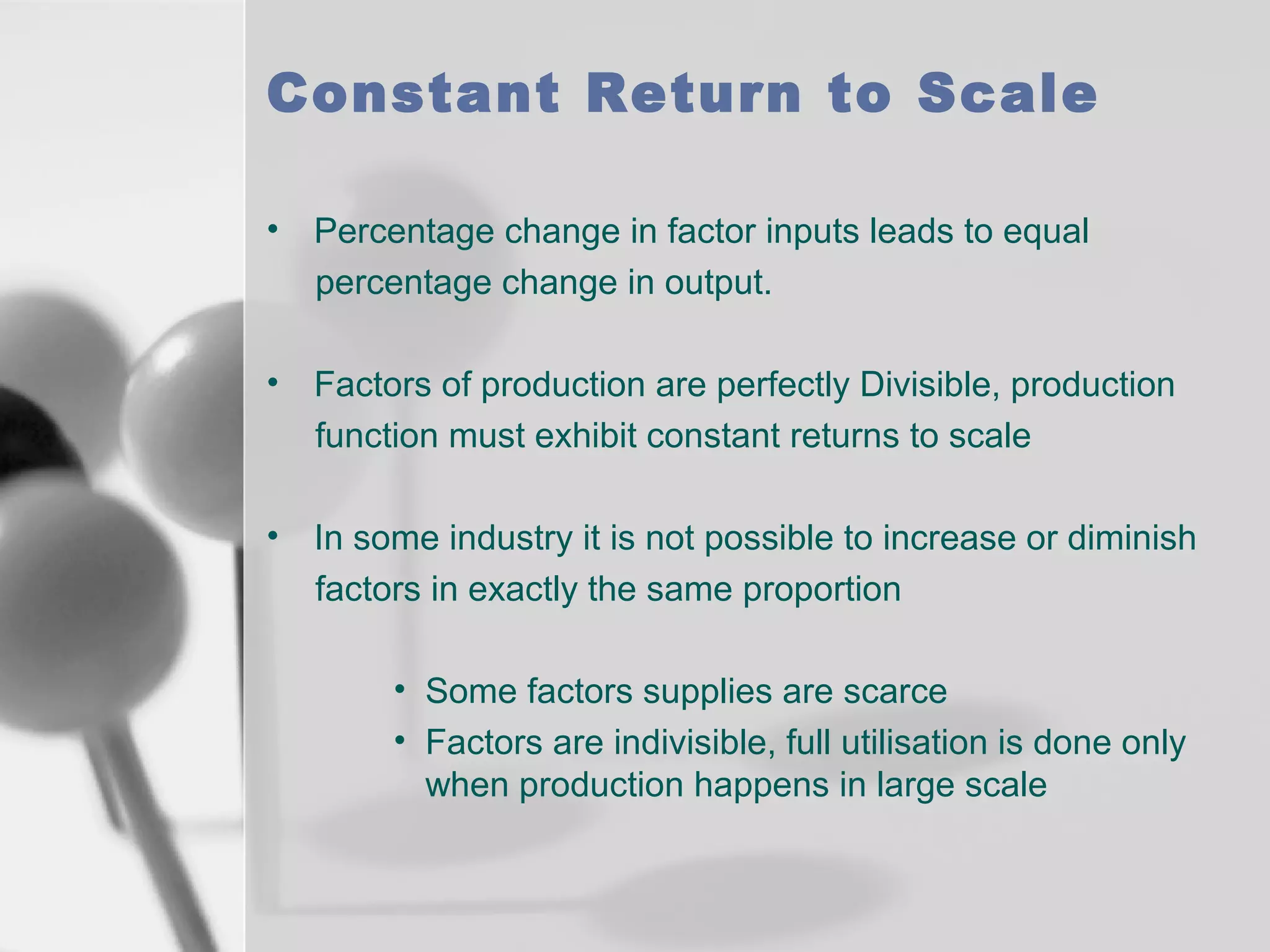 Constant Return to Scale

• Percentage change in factor inputs leads to equal percentage change in output.

• Factors of production are perfectly Divisible, production function must exhibit constant returns to scale

• In some industry it is not possible to increase or diminish factors in exactly the same proportion

• Some factors supplies are scarce
• Factors are indivisible, full utilisation is done only when production happens in large scale